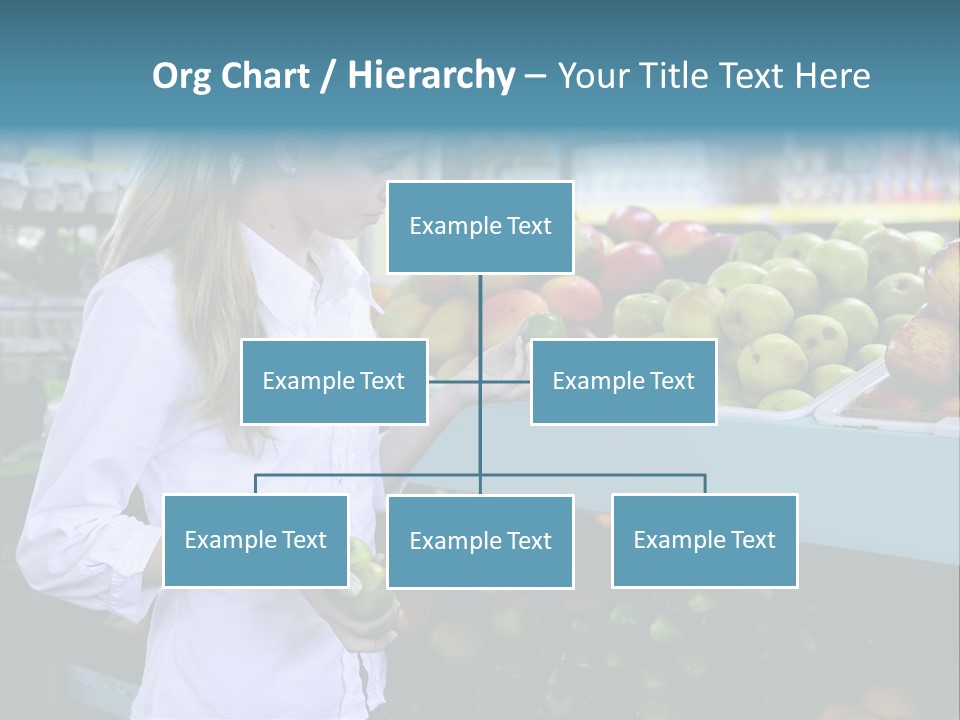 Org Chart / Hierarchy – Your Title Text Here

Example Text

Example Text

Example Text

Example Text

Example Text

Example Text